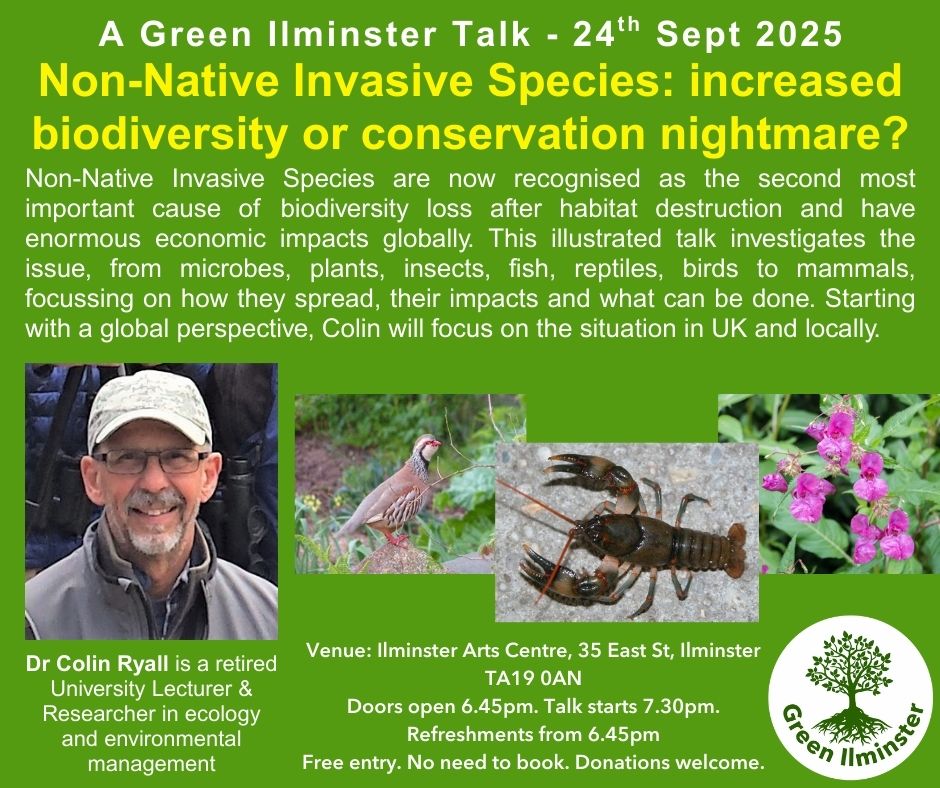 A Green Ilminster Talk - 24$^{th}$ Sept 2025

Non-Native Invasive Species: increased biodiversity or conservation nightmare?

Non-Native Invasive Species are now recognised as the second most important cause of biodiversity loss after habitat destruction and have enormous economic impacts globally. This illustrated talk investigates the issue, from microbes, plants, insects, fish, reptiles, birds to mammals, focussing on how they spread, their impacts and what can be done. Starting with a global perspective, Colin will focus on the situation in UK and locally.

Dr Colin Ryall is a retired University Lecturer & Researcher in ecology and environmental management

Venue: Ilminster Arts Centre, 35 East St, Ilminster TA19 0AN
Doors open 6.45pm. Talk starts 7.30pm.
Refreshments from 6.45pm
Free entry. No need to book. Donations welcome.

Green Ilminster